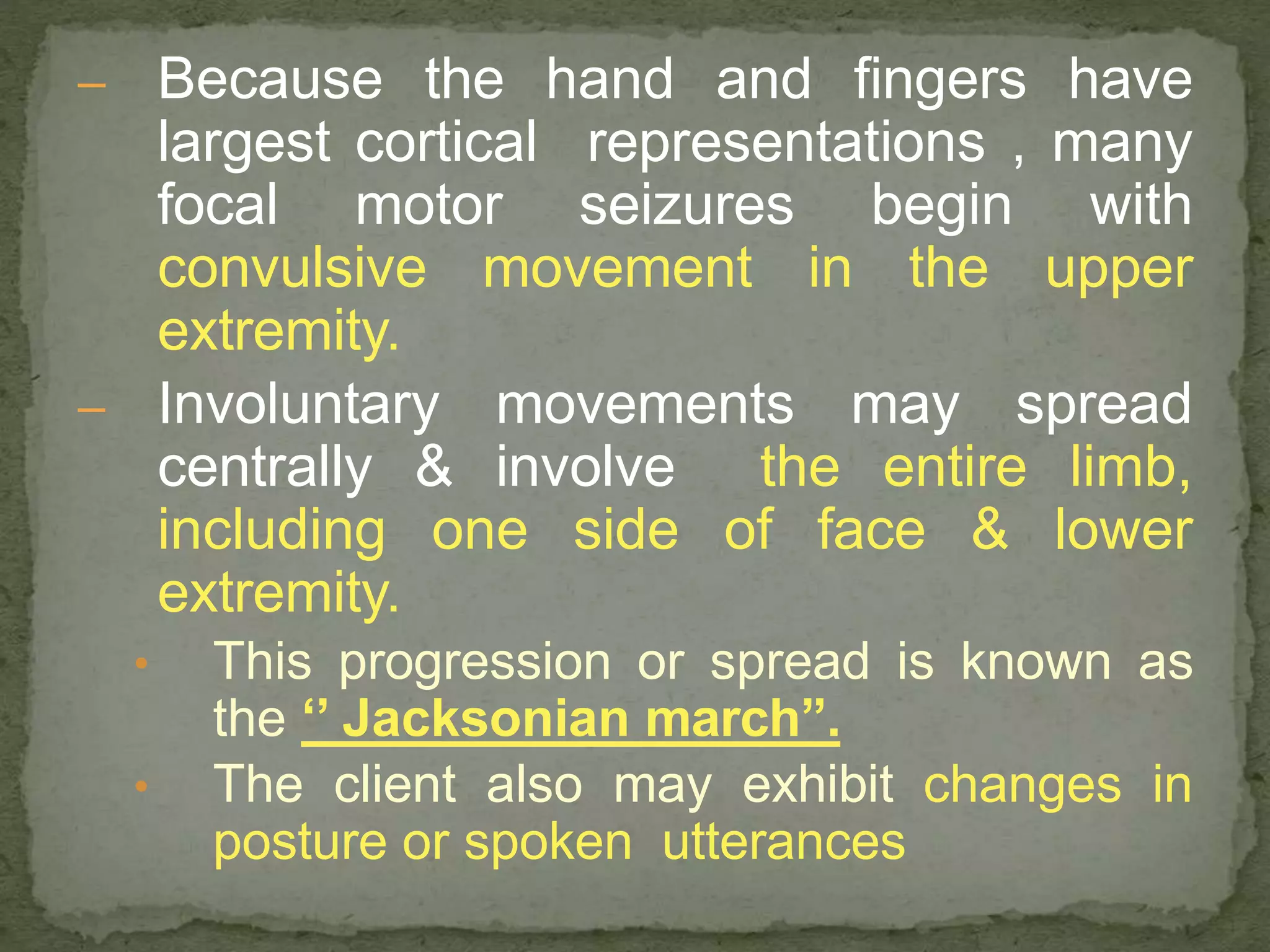 – Because the hand and fingers have largest cortical representations , many focal motor seizures begin with convulsive movement in the upper extremity.

– Involuntary movements may spread centrally & involve the entire limb, including one side of face & lower extremity.

• This progression or spread is known as the ‘’ Jacksonian march”.

• The client also may exhibit changes in posture or spoken utterances